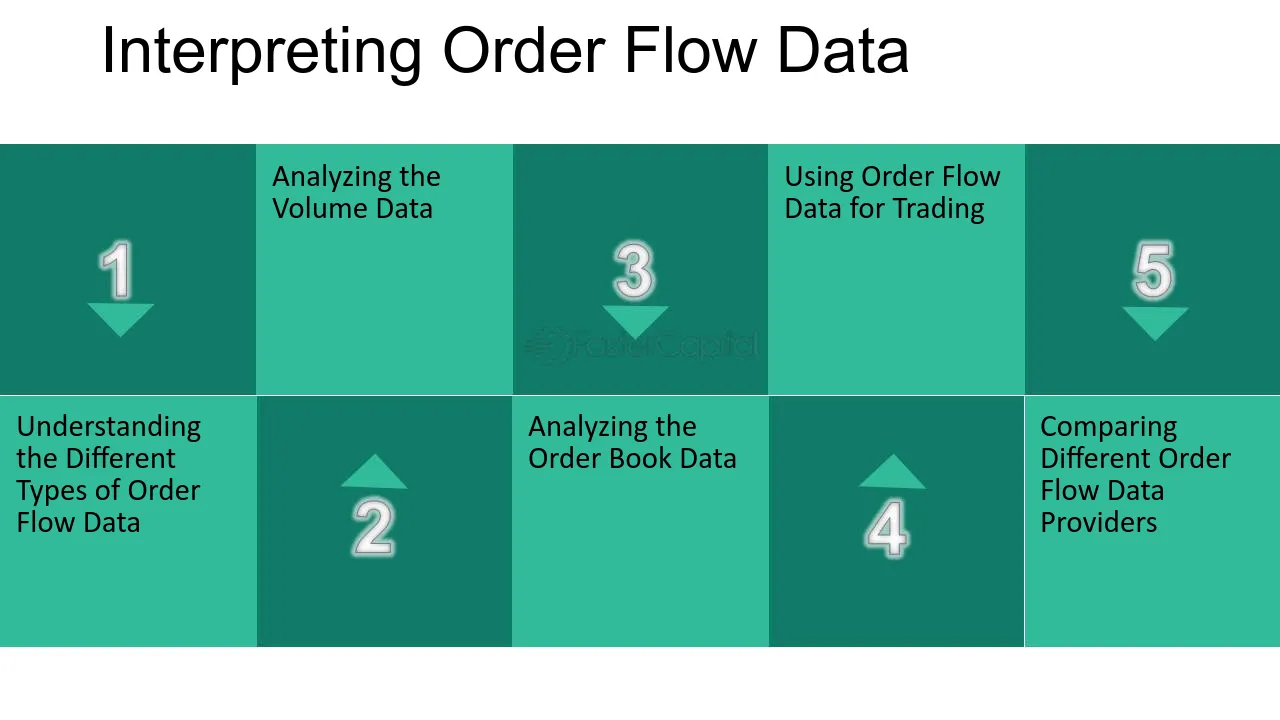 Interpreting Order Flow Data

1

Understanding the Different Types of Order Flow Data

Analyzing the Volume Data

2

3

Analyzing the Order Book Data

Using Order Flow Data for Trading

4

5

Comparing Different Order Flow Data Providers

FasterCapital